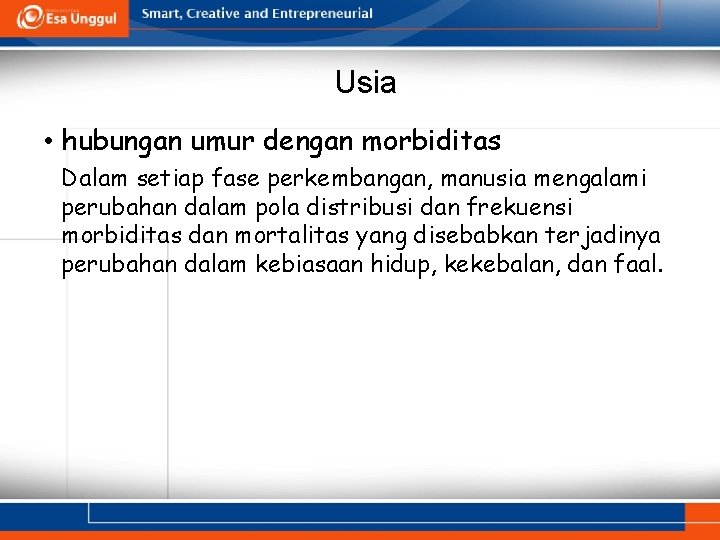 Esa Unggul

Smart, Creative and Entrepreneurial

Usia

• hubungan umur dengan morbiditas

Dalam setiap fase perkembangan, manusia mengalami perubahan dalam pola distribusi dan frekuensi morbiditas dan mortalitas yang disebabkan terjadinya perubahan dalam kebiasaan hidup, kekebalan, dan faal.